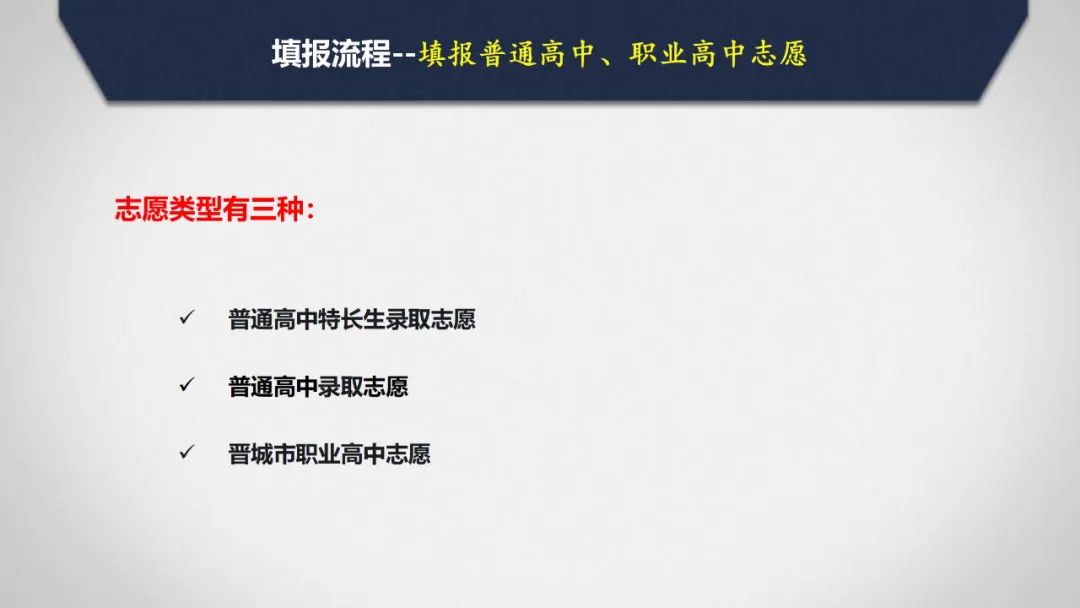 填报流程--填报普通高中、职业高中志愿

志愿类型有三种：

✓ 普通高中特长生录取志愿

✓ 普通高中录取志愿

✓ 晋城市职业高中志愿